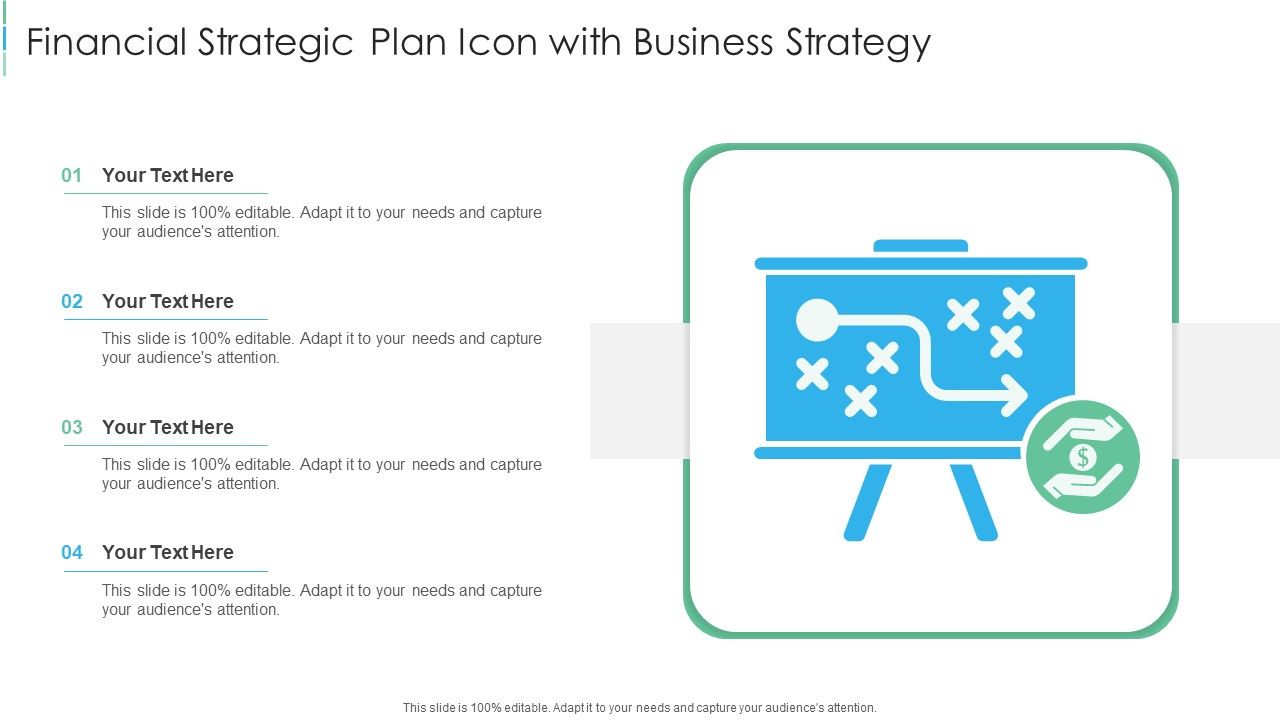 Financial Strategic Plan Icon with Business Strategy

01 Your Text Here

This slide is 100% editable. Adapt it to your needs and capture your audience's attention.

02 Your Text Here

This slide is 100% editable. Adapt it to your needs and capture your audience's attention.

03 Your Text Here

This slide is 100% editable. Adapt it to your needs and capture your audience's attention.

04 Your Text Here

This slide is 100% editable. Adapt it to your needs and capture your audience's attention.

$

This slide is 100% editable. Adapt it to your needs and capture your audience's attention.